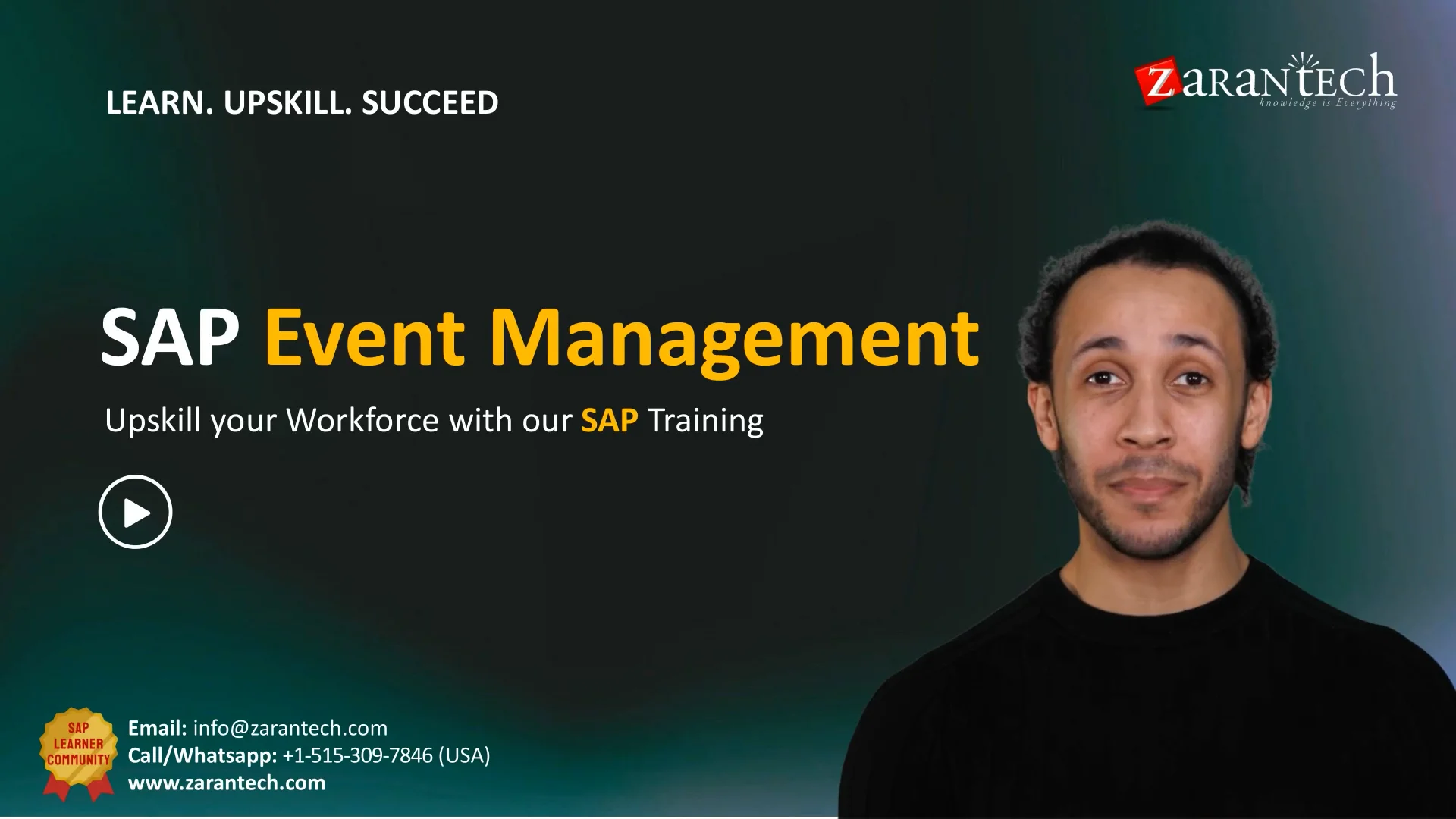 LEARN. UPSKILL. SUCCEED

ZARANTECH
knowledge is Everything

SAP Event Management

Upskill your Workforce with our SAP Training

SAP LEARNER COMMUNITY

Email: info@zarantech.com
Call/Whatsapp: +1-515-309-7846 (USA)
www.zarantech.com